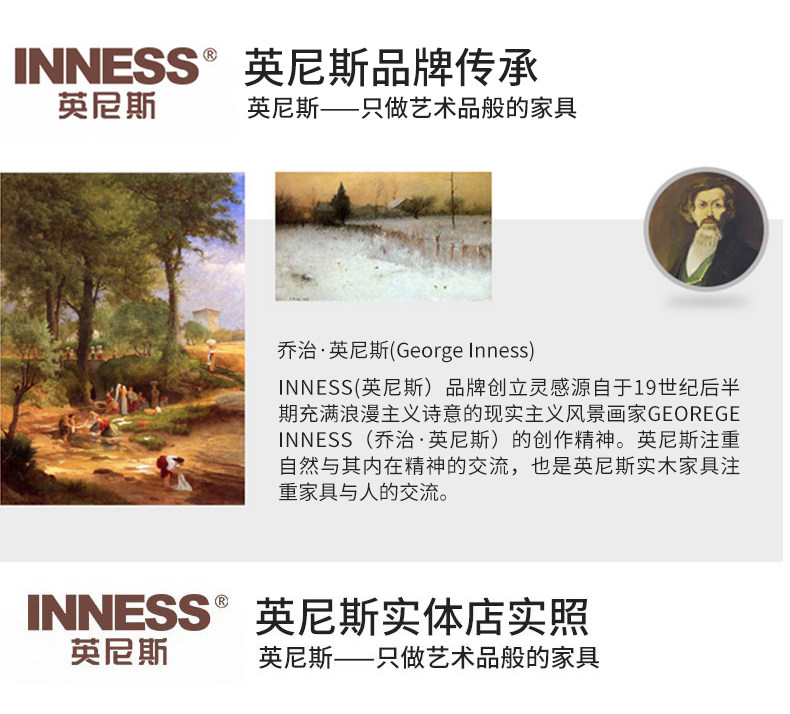 INNESS®
英尼斯

英尼斯品牌传承
英尼斯——只做艺术品般的家具

乔治·英尼斯(George Inness)

INNESS(英尼斯）品牌创立灵感源自于19世纪后半期充满浪漫主义诗意的现实主义风景画家GEOREGE INNESS（乔治·英尼斯）的创作精神。英尼斯注重自然与其内在精神的交流，也是英尼斯实木家具注重家具与人的交流。

INNESS®
英尼斯

英尼斯实体店实照
英尼斯——只做艺术品般的家具